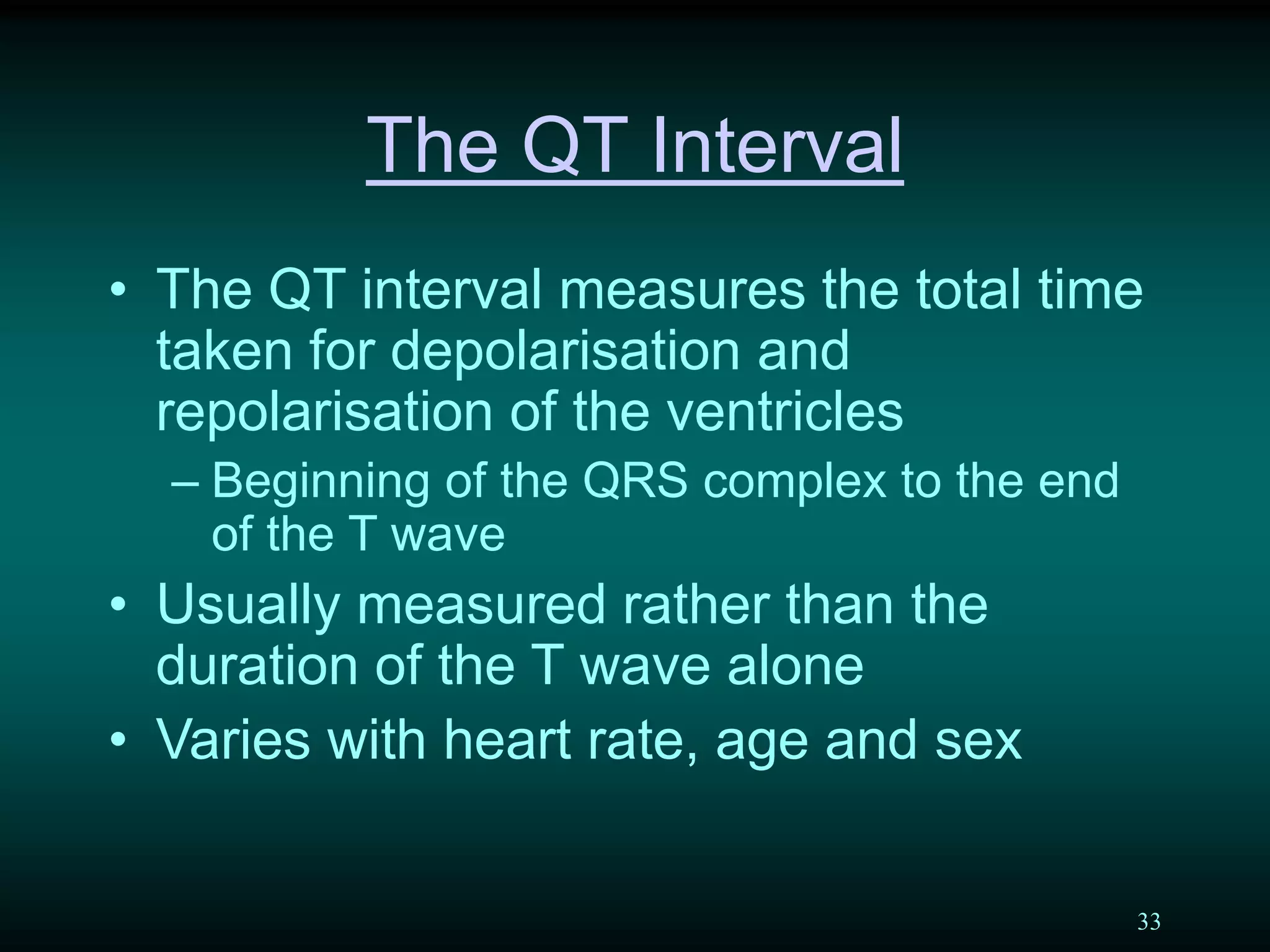 The QT Interval

• The QT interval measures the total time taken for depolarisation and repolarisation of the ventricles
– Beginning of the QRS complex to the end of the T wave

• Usually measured rather than the duration of the T wave alone

• Varies with heart rate, age and sex

33